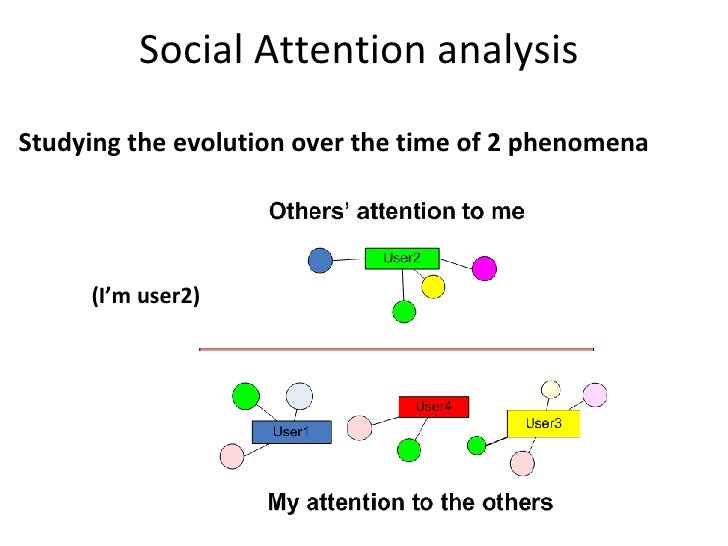 Social Attention analysis

Studying the evolution over the time of 2 phenomena

Others' attention to me

User2

(I'm user2)

User1

User4

User3

My attention to the others